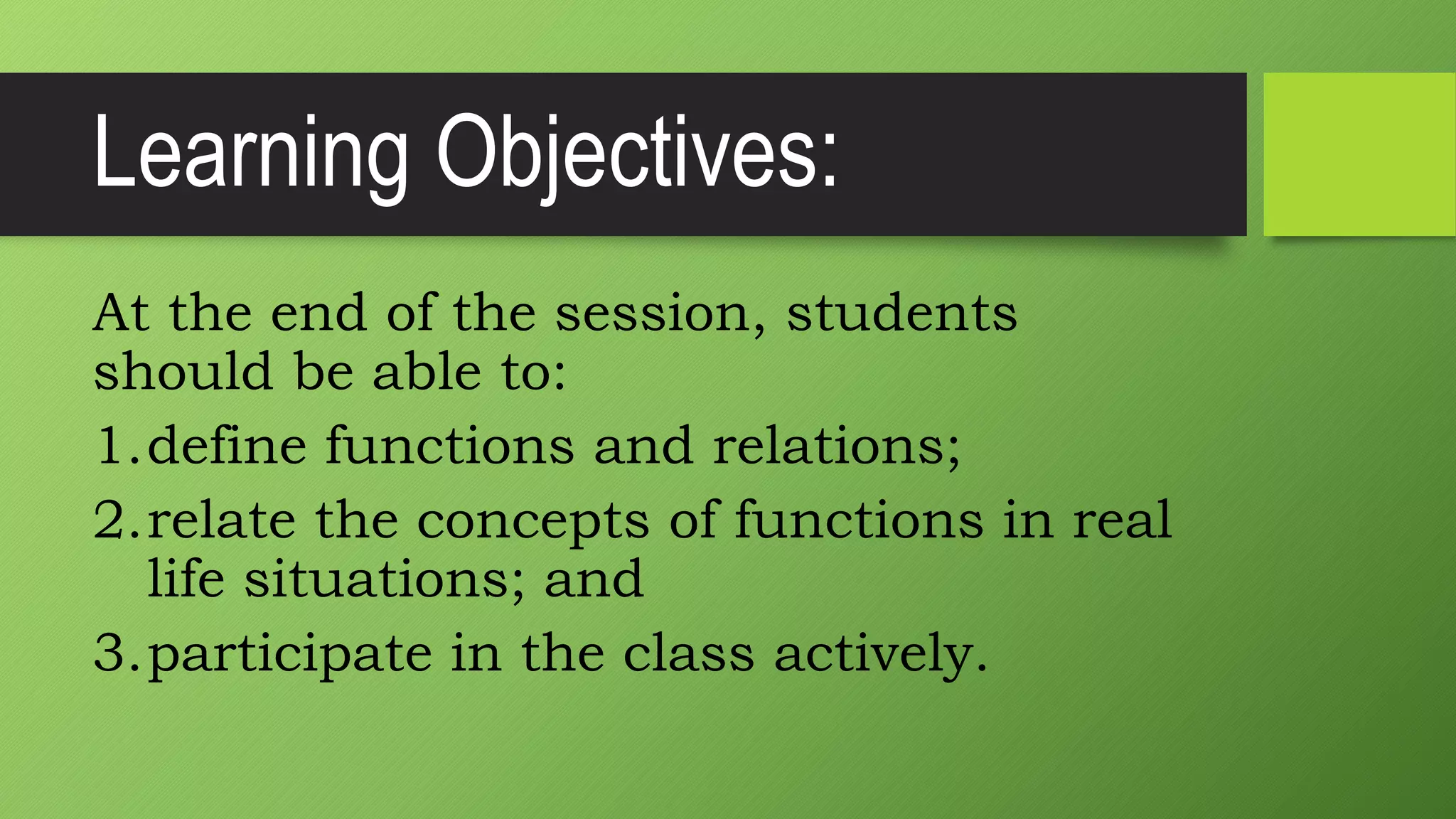 Learning Objectives:

At the end of the session, students should be able to:

1. define functions and relations;

2. relate the concepts of functions in real life situations; and

3. participate in the class actively.